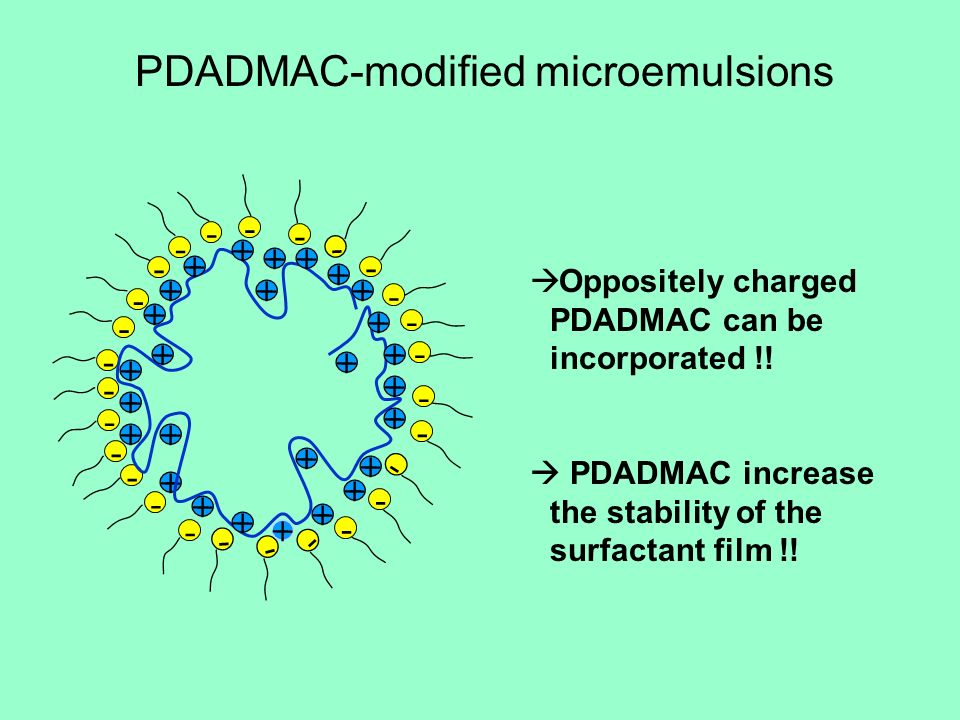 PDADMAC-modified microemulsions

→Oppositely charged PDADMAC can be incorporated !!

→ PDADMAC increase the stability of the surfactant film !!